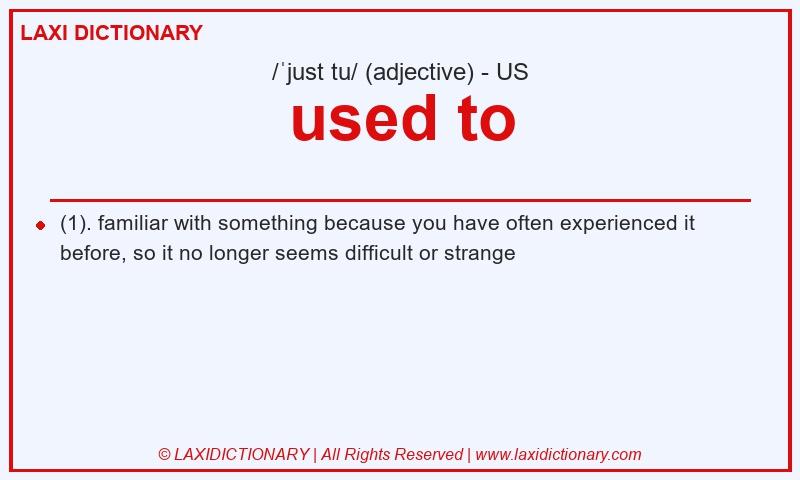 LAXI DICTIONARY

/ˈjust tu/ (adjective) - US

used to

(1). familiar with something because you have often experienced it before, so it no longer seems difficult or strange

© LAXIDICTIONARY | All Rights Reserved | www.laxidictionary.com